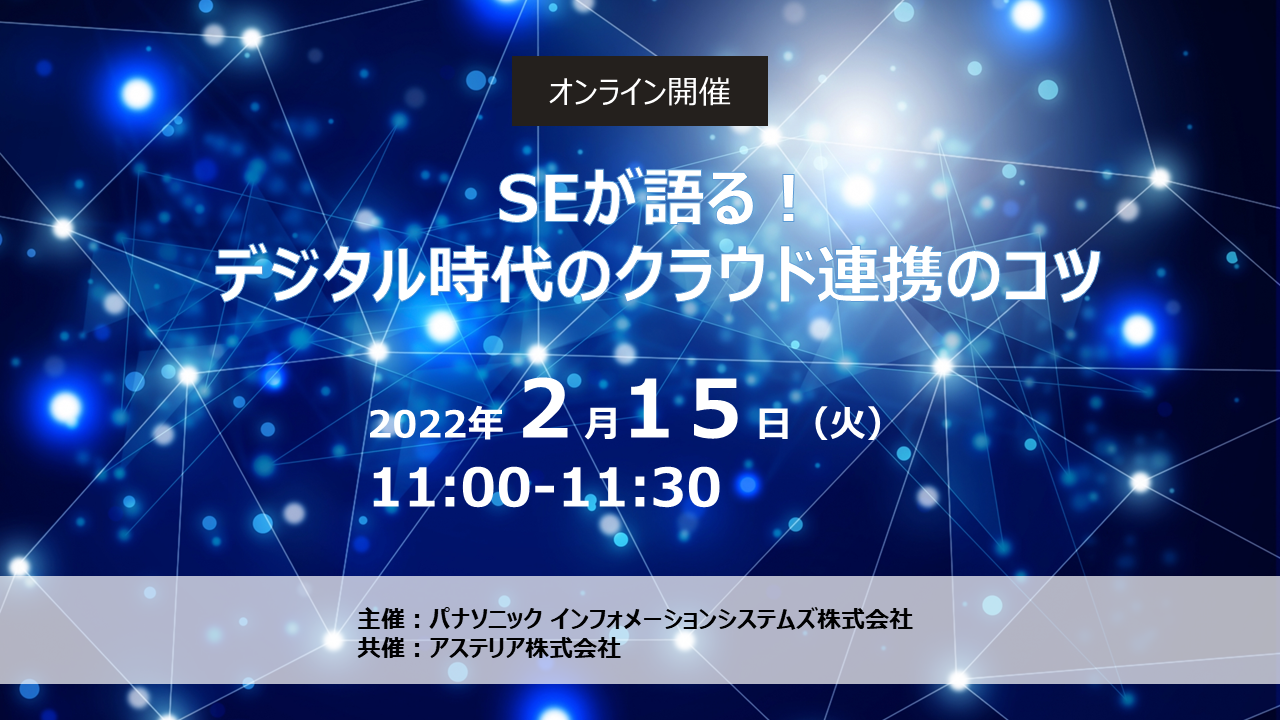 オンライン開催

SEが語る！
デジタル時代のクラウド連携のコツ

2022年 2月15日（火）
11:00-11:30

主催：パナソニック インフォメーションシステムズ株式会社
共催：アステリア株式会社